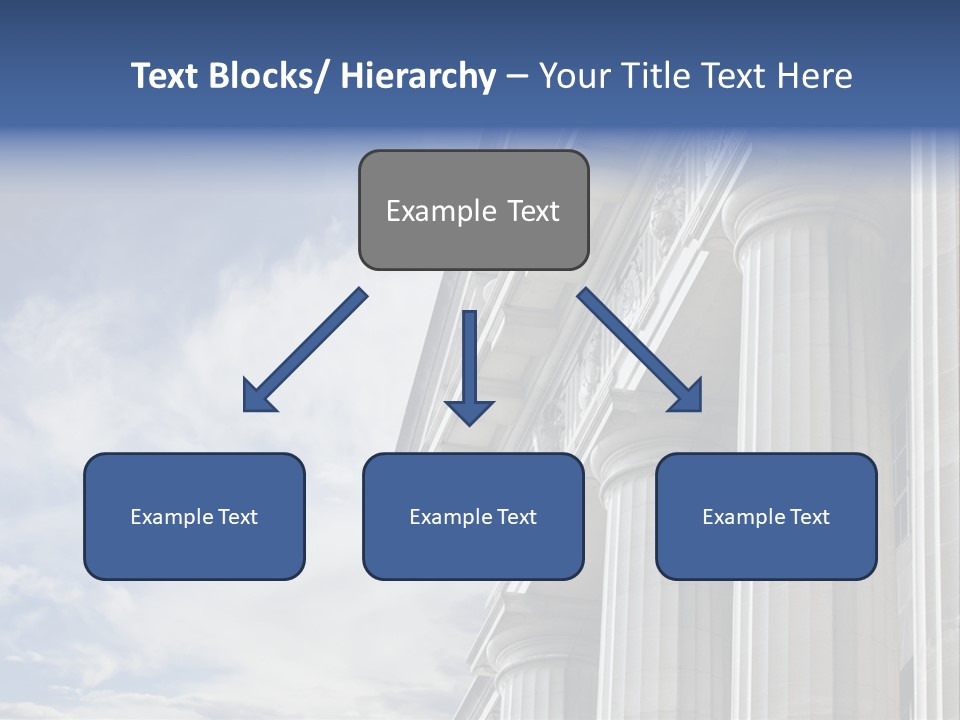 Text Blocks/ Hierarchy – Your Title Text Here

Example Text

Example Text

Example Text

Example Text